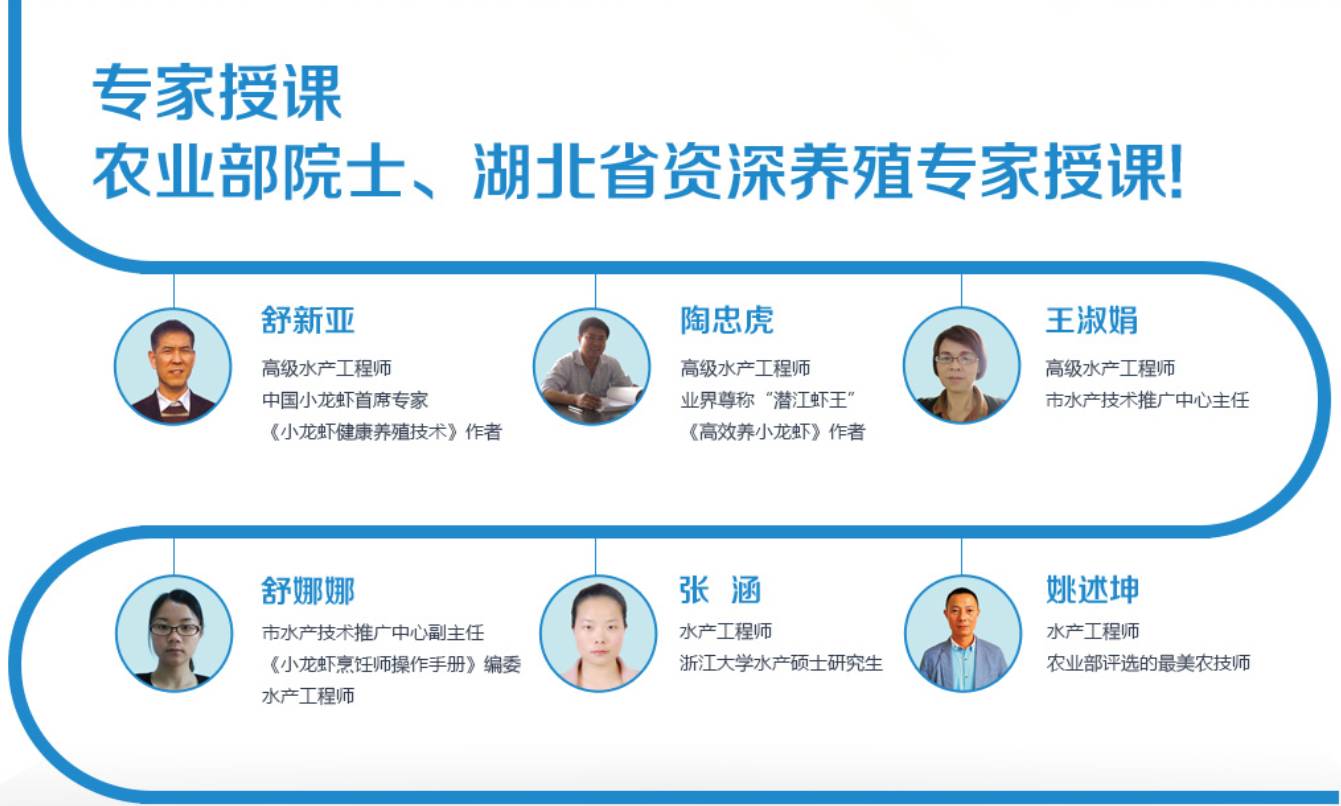 专家授课
农业部院士、湖北省资深养殖专家授课!

舒新亚
高级水产工程师
中国小龙虾首席专家
《小龙虾健康养殖技术》作者

陶忠虎
高级水产工程师
业界尊称“潜江虾王”
《高效养小龙虾》作者

王淑娟
高级水产工程师
市水产技术推广中心主任

舒娜娜
市水产技术推广中心副主任
《小龙虾烹饪师操作手册》编委
水产工程师

张 涵
水产工程师
浙江大学水产硕士研究生

姚述坤
水产工程师
农业部评选的最美农技师